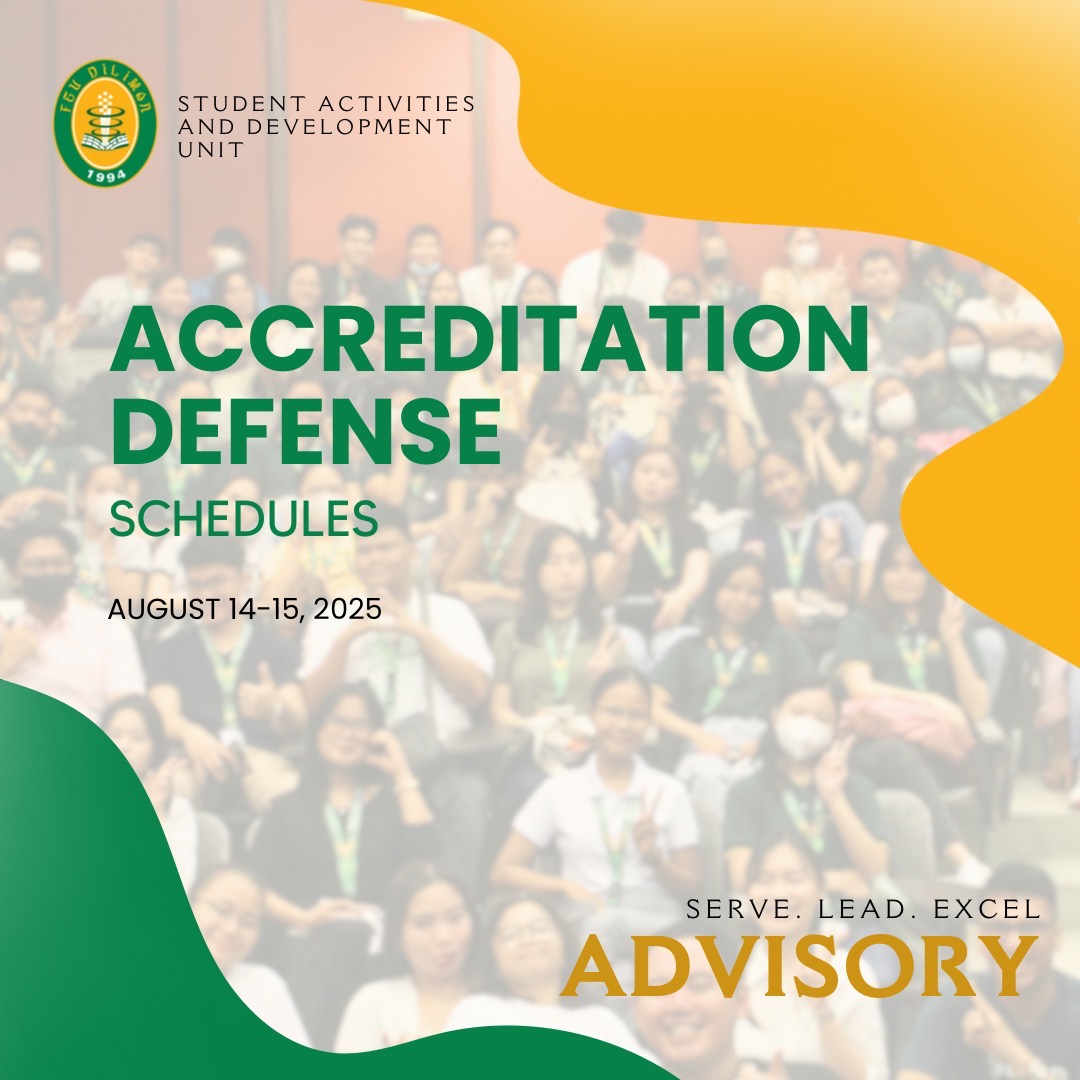 FEU DILIMAN
1994

STUDENT ACTIVITIES AND DEVELOPMENT UNIT

ACCREDITATION DEFENSE

SCHEDULES

AUGUST 14-15, 2025

SERVE. LEAD. EXCEL

ADVISORY